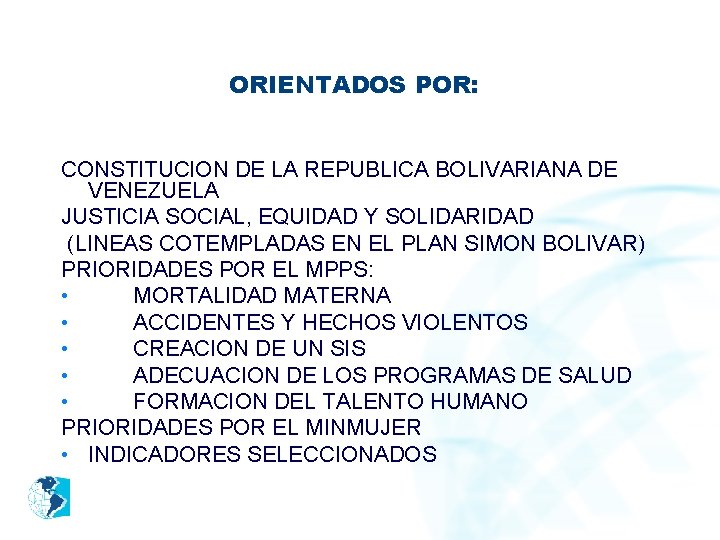 ORIENTADOS POR:

CONSTITUCION DE LA REPUBLICA BOLIVARIANA DE VENEZUELA
JUSTICIA SOCIAL, EQUIDAD Y SOLIDARIDAD
(LINEAS COTEMPLADAS EN EL PLAN SIMON BOLIVAR)
PRIORIDADES POR EL MPPS:
• MORTALIDAD MATERNA
• ACCIDENTES Y HECHOS VIOLENTOS
• CREACION DE UN SIS
• ADECUACION DE LOS PROGRAMAS DE SALUD
• FORMACION DEL TALENTO HUMANO
PRIORIDADES POR EL MINMUJER
• INDICADORES SELECCIONADOS